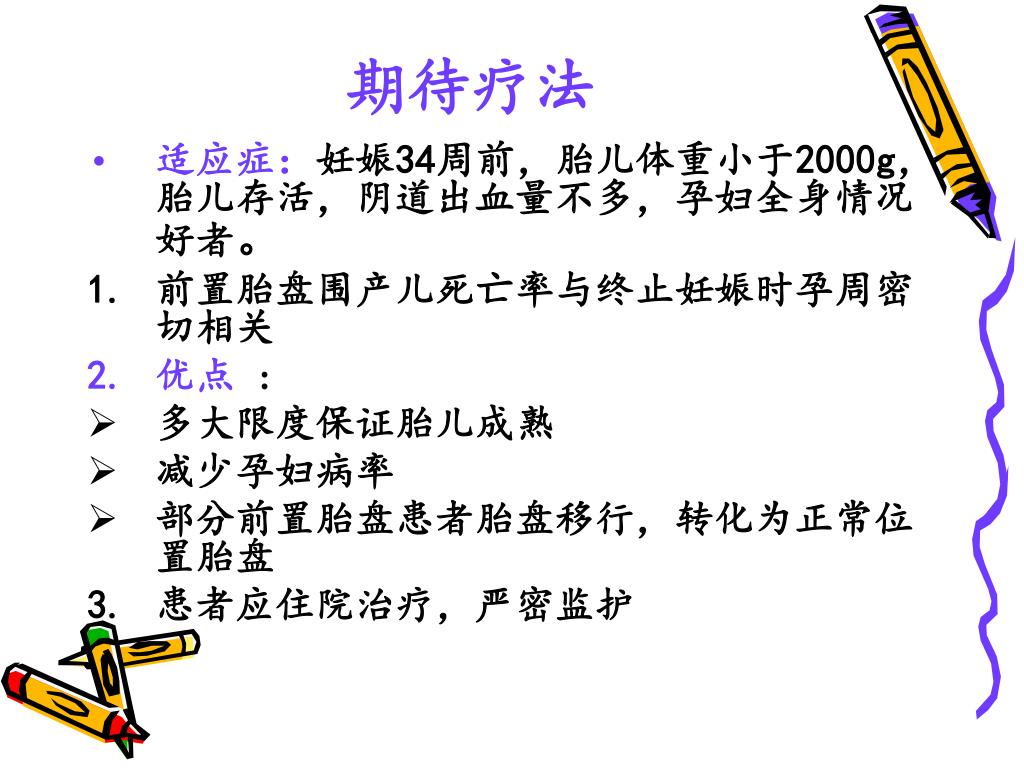 期待疗法

• 适应症：妊娠34周前，胎儿体重小于2000g，胎儿存活，阴道出血量不多，孕妇全身情况好者。

1. 前置胎盘围产儿死亡率与终止妊娠时孕周密切相关
2. 优点 ：
➢ 多大限度保证胎儿成熟
➢ 减少孕妇病率
➢ 部分前置胎盘患者胎盘移行，转化为正常位置胎盘
3. 患者应住院治疗，严密监护